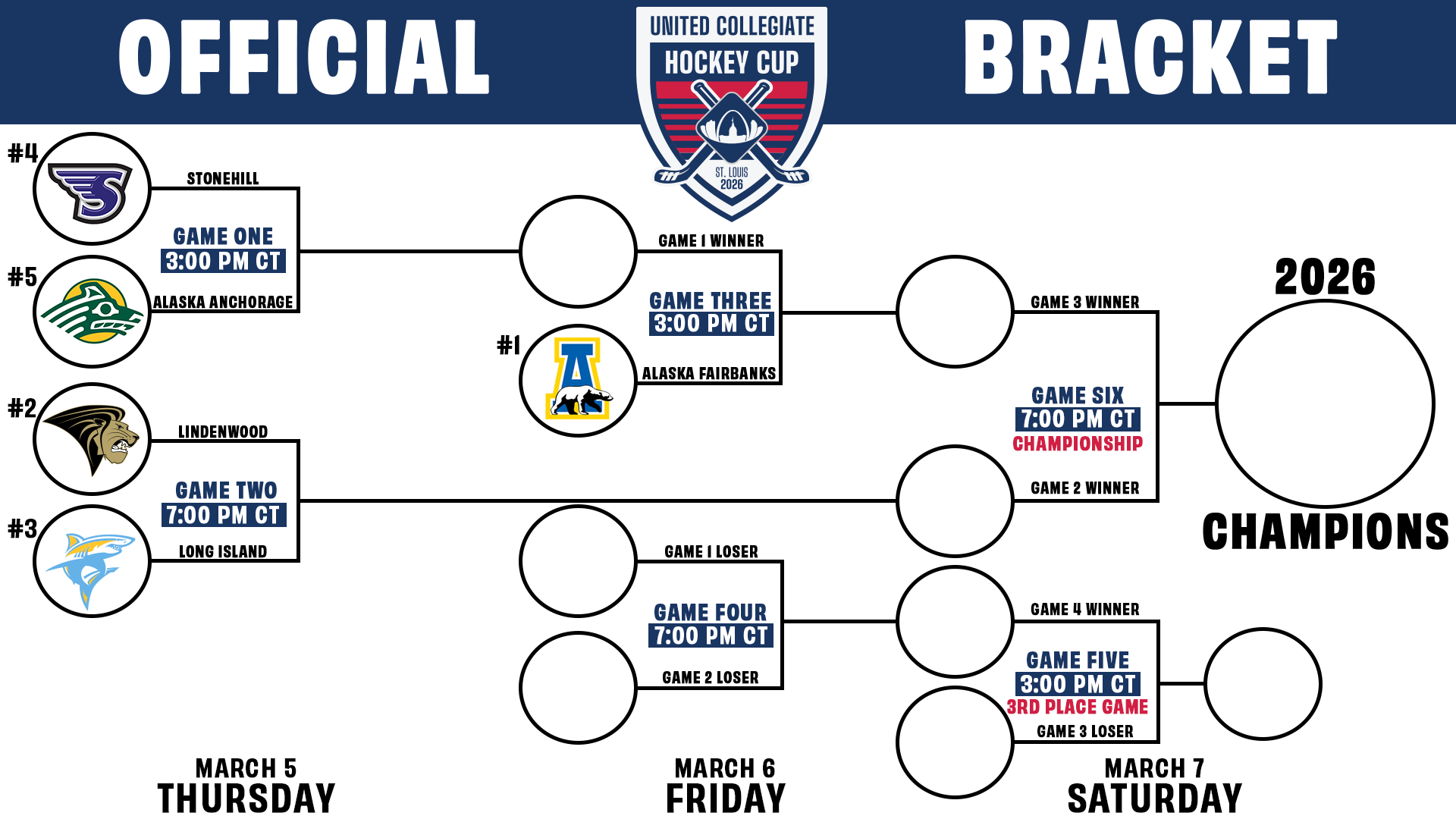 OFFICIAL

UNITED COLLEGIATE
HOCKEY CUP
ST. LOUIS
2026

BRACKET

#4
STONEHILL
GAME ONE
3:00 PM CT
#5
ALASKA ANCHORAGE

#2
LINDENWOOD
GAME TWO
7:00 PM CT
#3
LONG ISLAND

GAME 1 WINNER
GAME THREE
3:00 PM CT
#1
ALASKA FAIRBANKS

GAME 1 LOSER
GAME FOUR
7:00 PM CT
GAME 2 LOSER

GAME 3 WINNER
GAME SIX
7:00 PM CT
CHAMPIONSHIP
GAME 2 WINNER

GAME 4 WINNER
GAME FIVE
3:00 PM CT
3RD PLACE GAME
GAME 3 LOSER

2026
CHAMPIONS

MARCH 5
THURSDAY

MARCH 6
FRIDAY

MARCH 7
SATURDAY